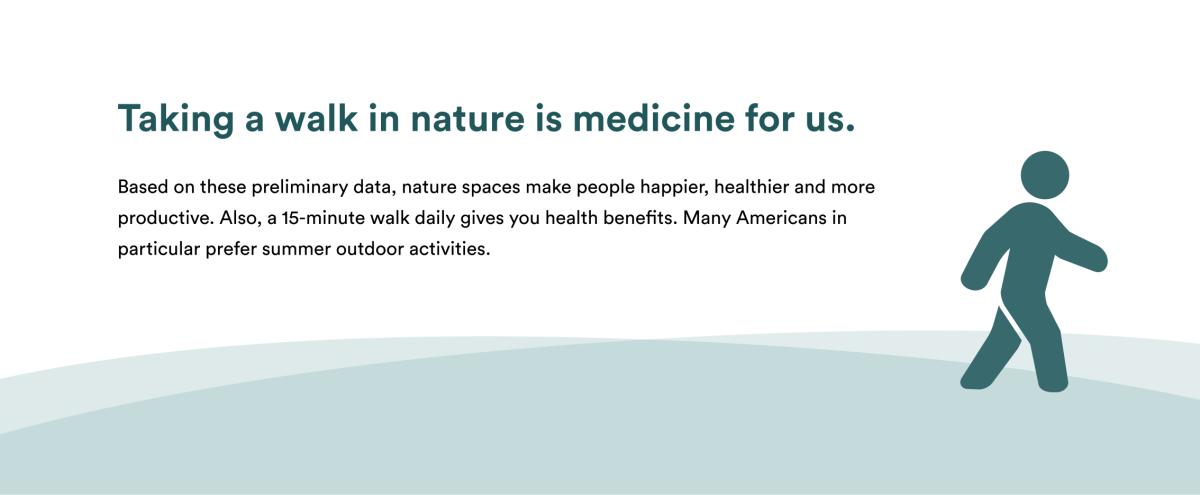 Taking a walk in nature is medicine for us.

Based on these preliminary data, nature spaces make people happier, healthier and more productive. Also, a 15-minute walk daily gives you health benefits. Many Americans in particular prefer summer outdoor activities.